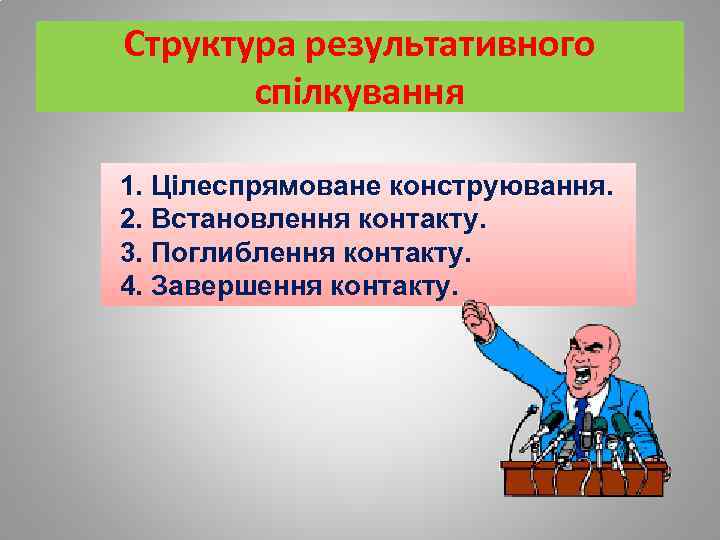 Структура результативного спілкування

1. Цілеспрямоване конструювання.
2. Встановлення контакту.
3. Поглиблення контакту.
4. Завершення контакту.